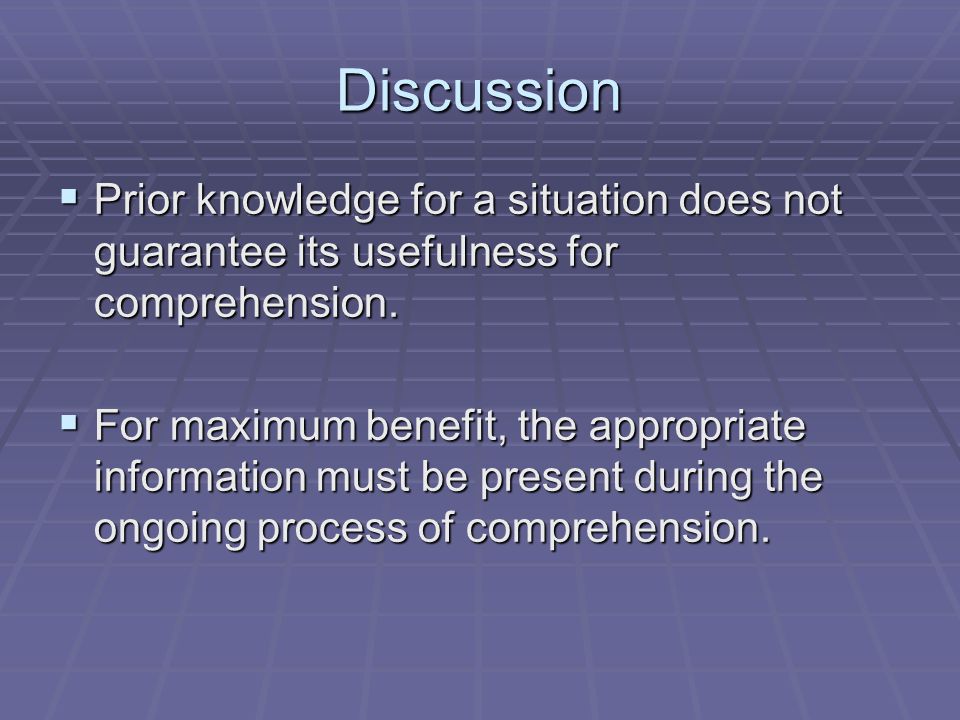 Discussion

▪ Prior knowledge for a situation does not guarantee its usefulness for comprehension.

▪ For maximum benefit, the appropriate information must be present during the ongoing process of comprehension.